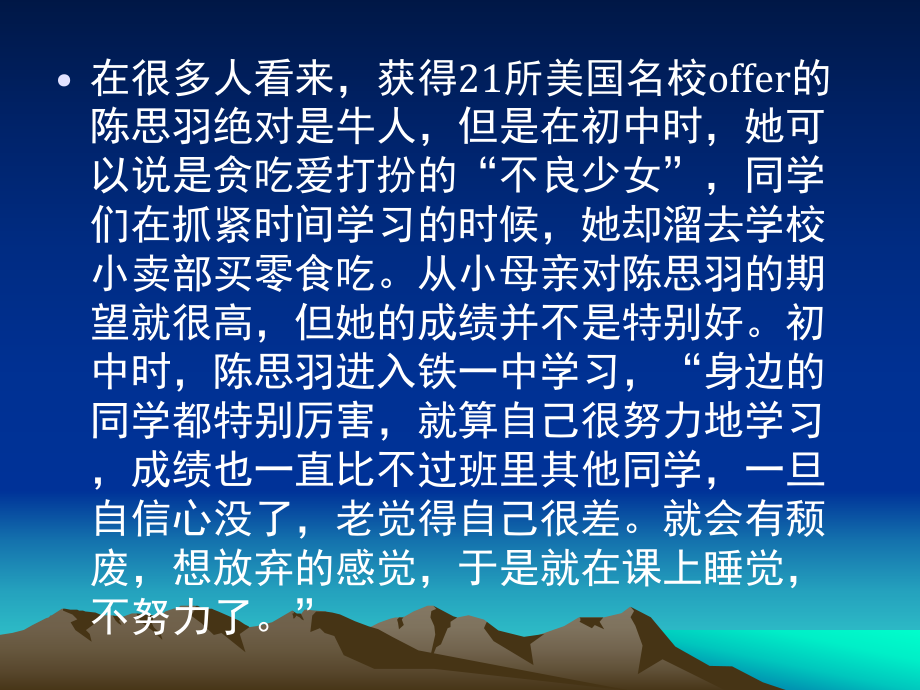 • 在很多人看来，获得21所美国名校offer的陈思羽绝对是牛人，但是在初中时，她可以说是贪吃爱打扮的“不良少女”，同学们在抓紧时间学习的时候，她却溜去学校小卖部买零食吃。从小母亲对陈思羽的期望就很高，但她的成绩并不是特别好。初中时，陈思羽进入铁一中学习，“身边的同学都特别厉害，就算自己很努力地学习，成绩也一直比不过班里其他同学，一旦自信心没了，老觉得自己很差。就会有颓废，想放弃的感觉，于是就在课上睡觉，不努力了。”